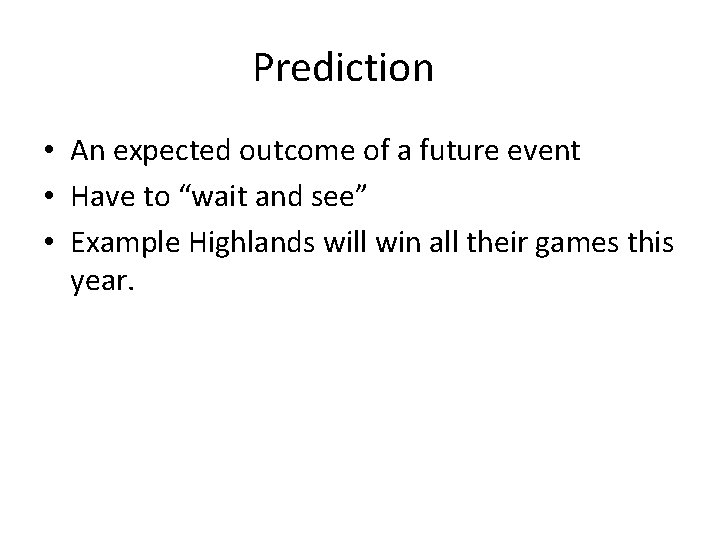 Prediction

• An expected outcome of a future event
• Have to “wait and see”
• Example Highlands will win all their games this year.